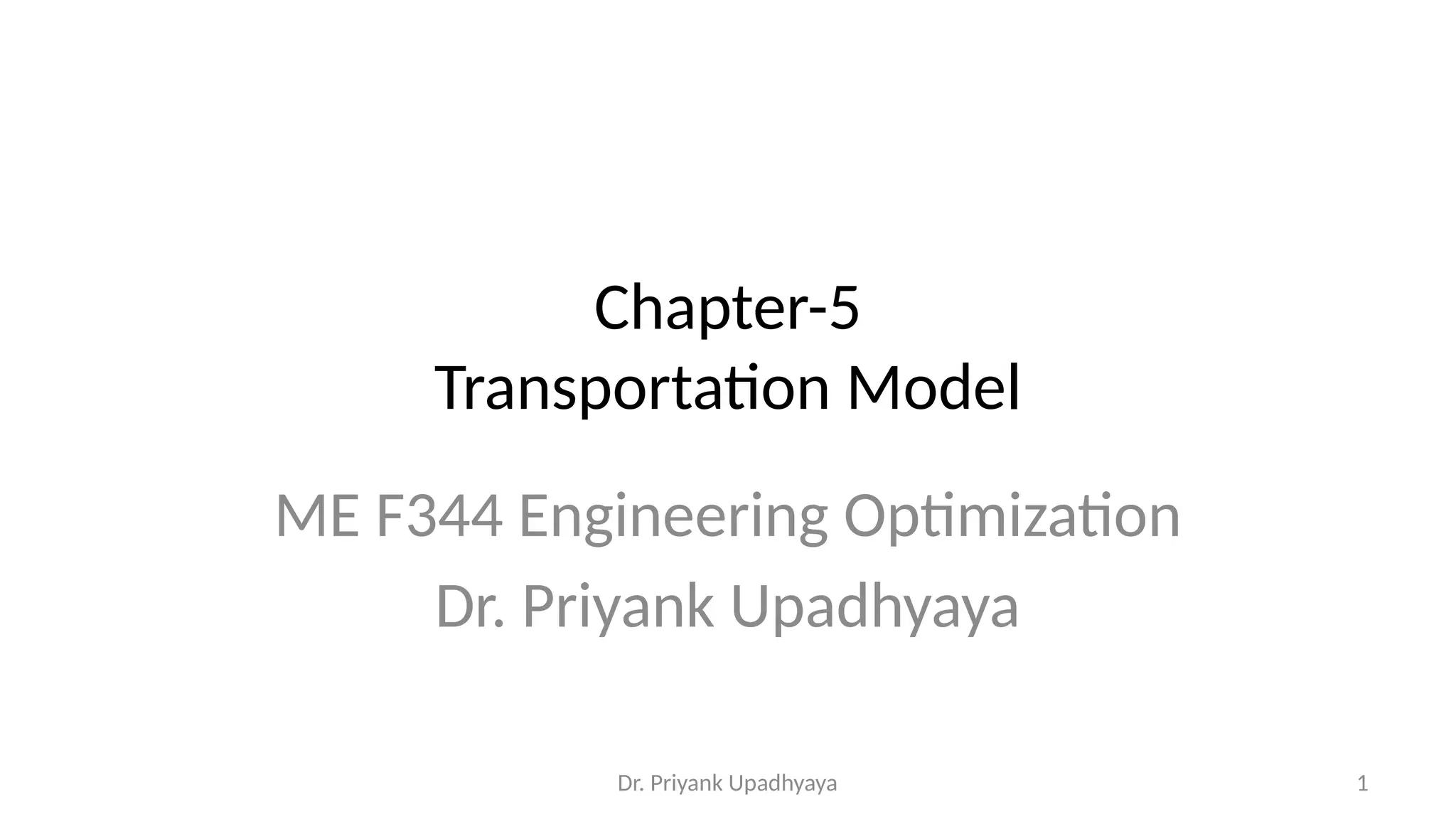 Chapter-5
Transportation Model

ME F344 Engineering Optimization
Dr. Priyank Upadhyaya

Dr. Priyank Upadhyaya

1